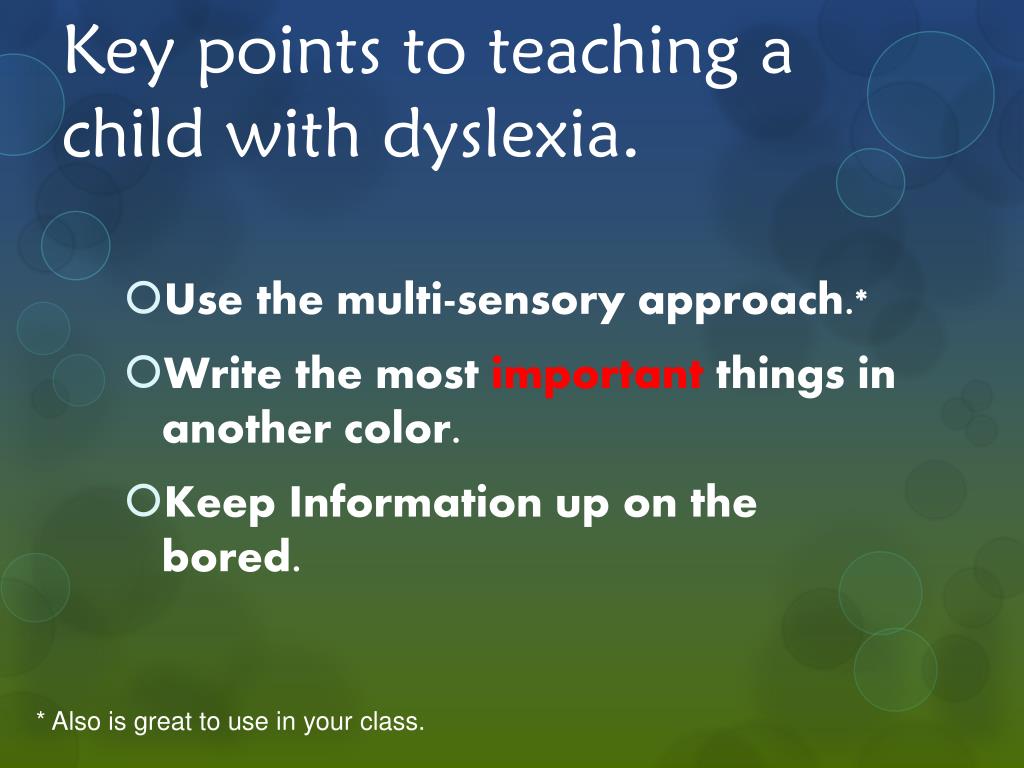 Key points to teaching a child with dyslexia.

Use the multi-sensory approach.*

Write the most important things in another color.

Keep Information up on the bored.

* Also is great to use in your class.